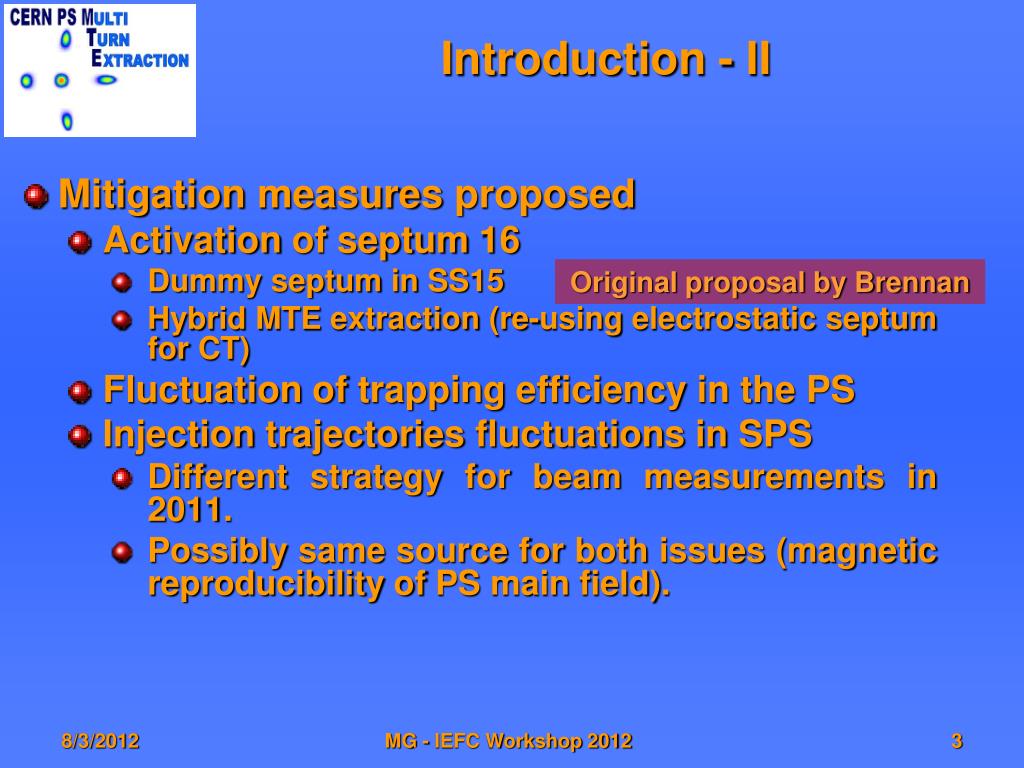 CERN PS MULTI TURN EXTRACTION

Introduction - II

Mitigation measures proposed

Activation of septum 16

Dummy septum in SS15

Original proposal by Brennan

Hybrid MTE extraction (re-using electrostatic septum for CT)

Fluctuation of trapping efficiency in the PS

Injection trajectories fluctuations in SPS

Different strategy for beam measurements in 2011.

Possibly same source for both issues (magnetic reproducibility of PS main field).

8/3/2012 MG - IEFC Workshop 2012 3